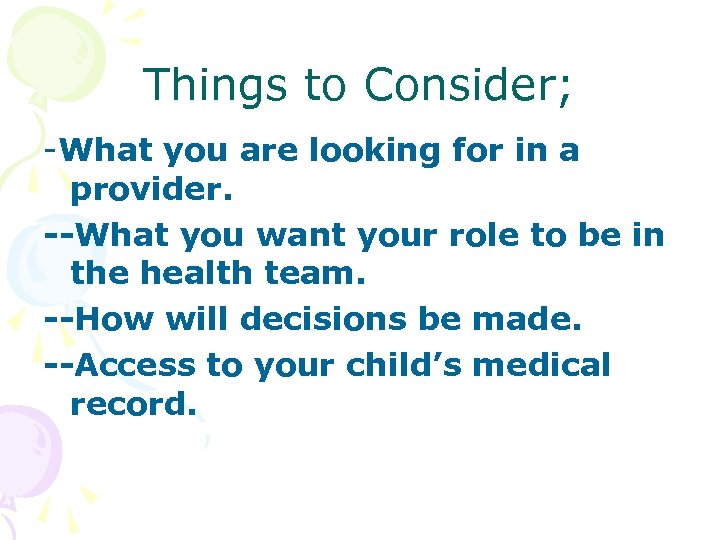 Things to Consider;

-What you are looking for in a provider.

--What you want your role to be in the health team.

--How will decisions be made.

--Access to your child's medical record.